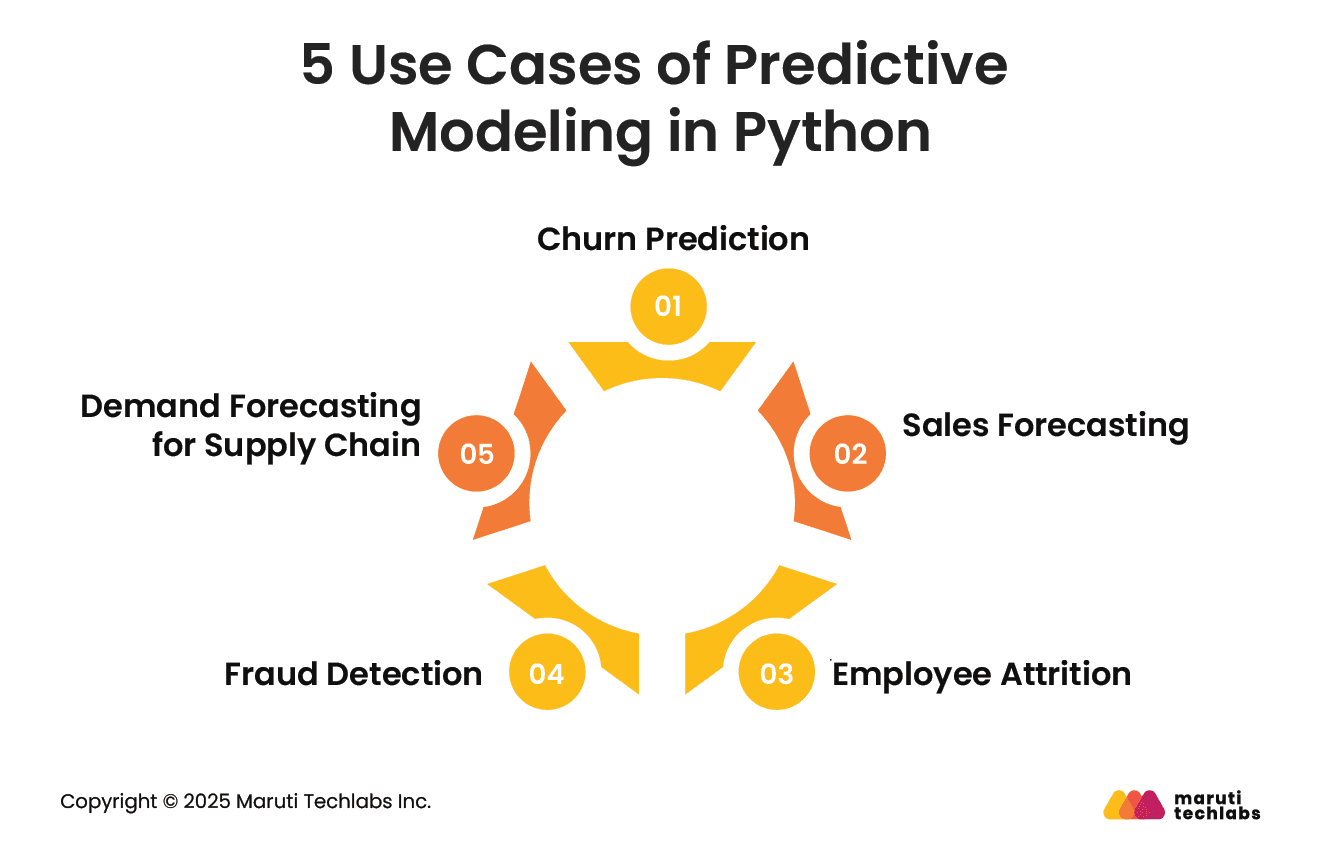 5 Use Cases of Predictive Modeling in Python

Churn Prediction
01

Sales Forecasting
02

Employee Attrition
03

Fraud Detection
04

Demand Forecasting for Supply Chain
05

Copyright © 2025 Maruti Techlabs Inc.

maruti techlabs